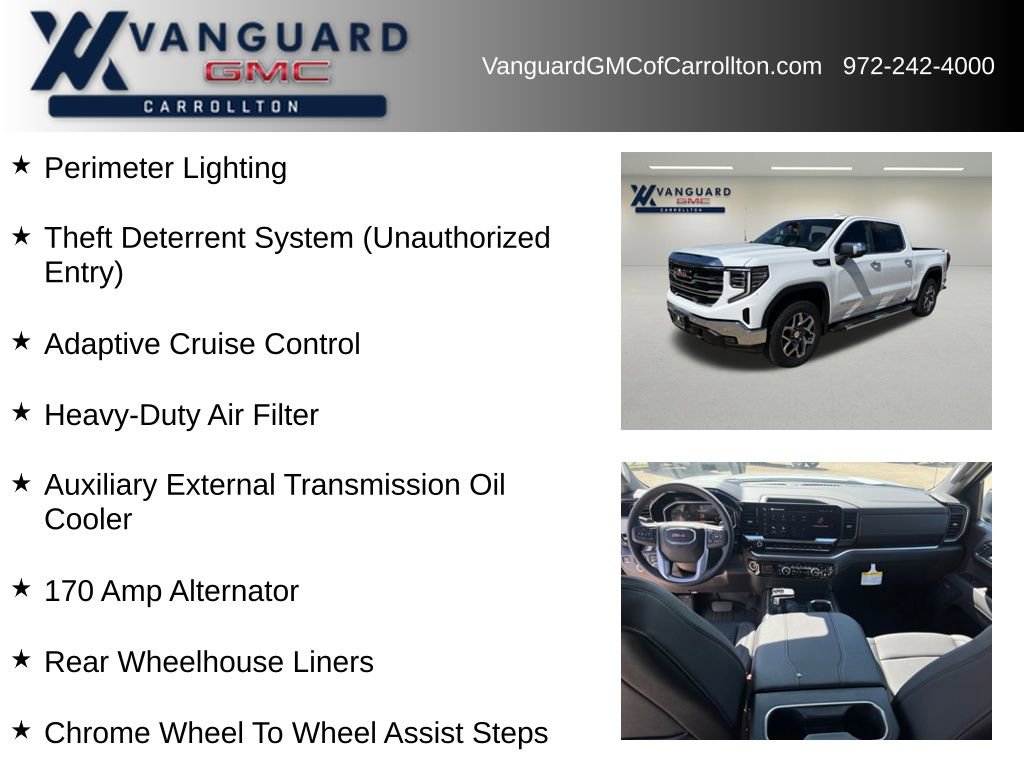 VANGUARD GMC CARROLLTON

VanguardGMCofCarrollton.com 972-242-4000

★ Perimeter Lighting

★ Theft Deterrent System (Unauthorized Entry)

★ Adaptive Cruise Control

★ Heavy-Duty Air Filter

★ Auxiliary External Transmission Oil Cooler

★ 170 Amp Alternator

★ Rear Wheelhouse Liners

★ Chrome Wheel To Wheel Assist Steps

VANGUARD GMC CARROLLTON